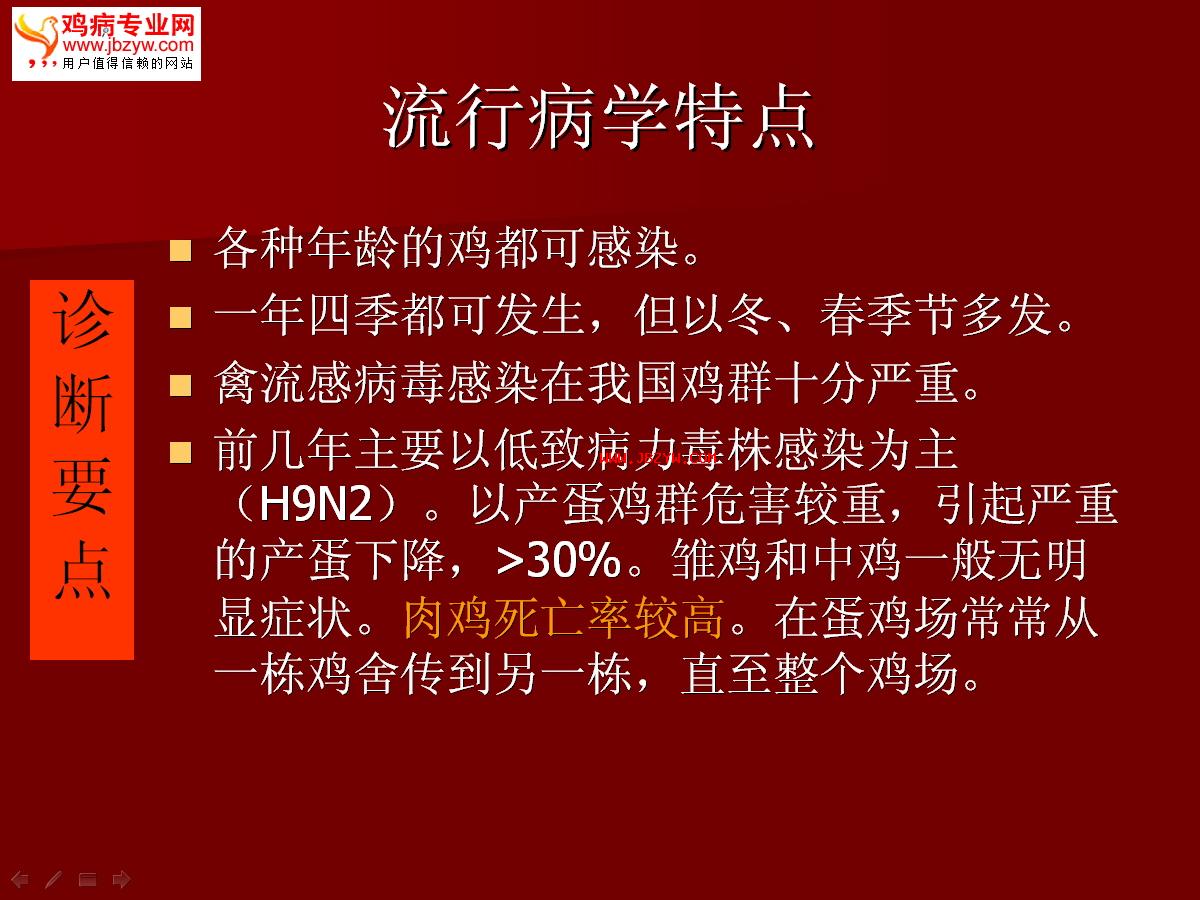 鸡病专业网
www.jbzyw.com
用户值得信赖的网站

流行病学特点

诊断要点

■ 各种年龄的鸡都可感染。
■ 一年四季都可发生，但以冬、春季节多发。
■ 禽流感病毒感染在我国鸡群十分严重。
■ 前几年主要以低致病力毒株感染为主（H9N2）。以产蛋鸡群危害较重，引起严重的产蛋下降，>30%。雏鸡和中鸡一般无明显症状。肉鸡死亡率较高。在蛋鸡场常常从一栋鸡舍传到另一栋，直至整个鸡场。

www.jbzyw.com